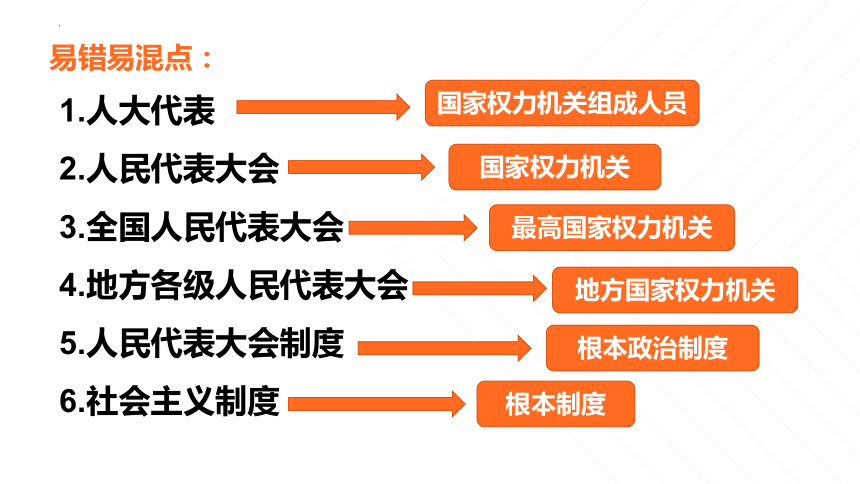 易错易混点：

1.人大代表 国家权力机关组成人员

2.人民代表大会 国家权力机关

3.全国人民代表大会 最高国家权力机关

4.地方各级人民代表大会 地方国家权力机关

5.人民代表大会制度 根本政治制度

6.社会主义制度 根本制度